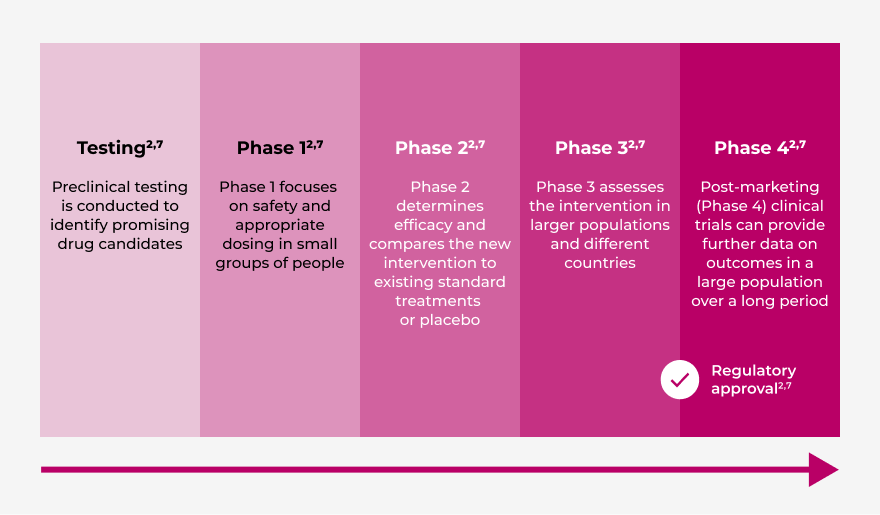 Testing$^{2,7}$

Preclinical testing is conducted to identify promising drug candidates

Phase 1$^{2,7}$

Phase 1 focuses on safety and appropriate dosing in small groups of people

Phase 2$^{2,7}$

Phase 2 determines efficacy and compares the new intervention to existing standard treatments or placebo

Phase 3$^{2,7}$

Phase 3 assesses the intervention in larger populations and different countries

Phase 4$^{2,7}$

Post-marketing (Phase 4) clinical trials can provide further data on outcomes in a large population over a long period

Regulatory approval$^{2,7}$